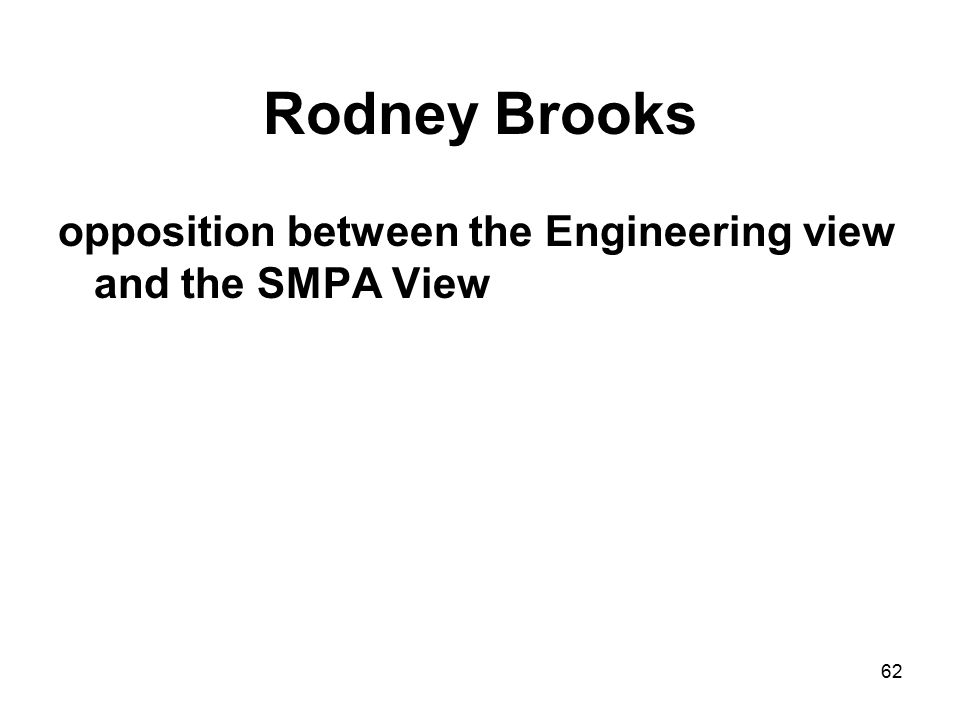 Rodney Brooks

opposition between the Engineering view and the SMPA View

62